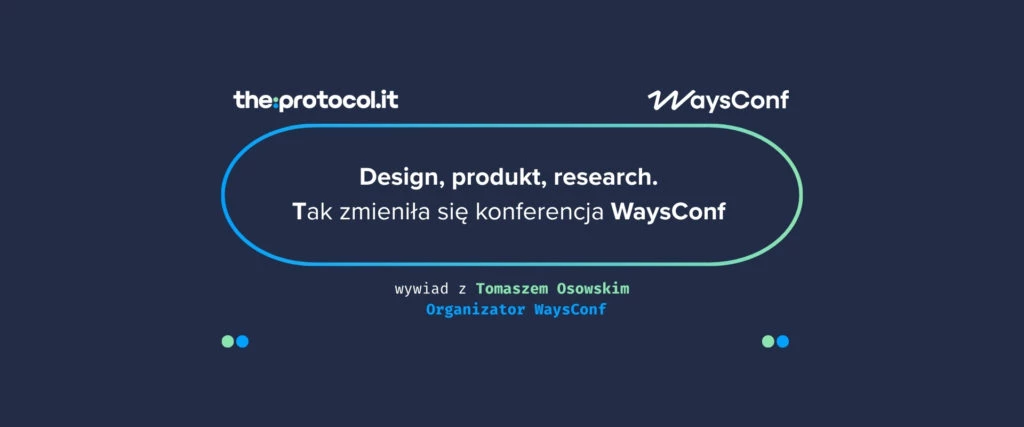 the:protocol.it

WaysConf

Design, produkt, research.
Tak zmieniła się konferencja WaysConf

wywiad z Tomaszem Osowskim
Organizator WaysConf